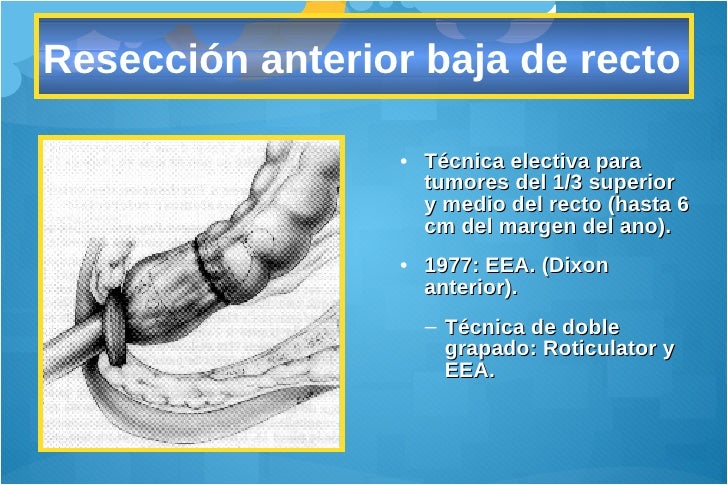 Resección anterior baja de recto

• Técnica electiva para tumores del 1/3 superior y medio del recto (hasta 6 cm del margen del ano).

• 1977: EEA. (Dixon anterior).

– Técnica de doble grapado: Roticulator y EEA.